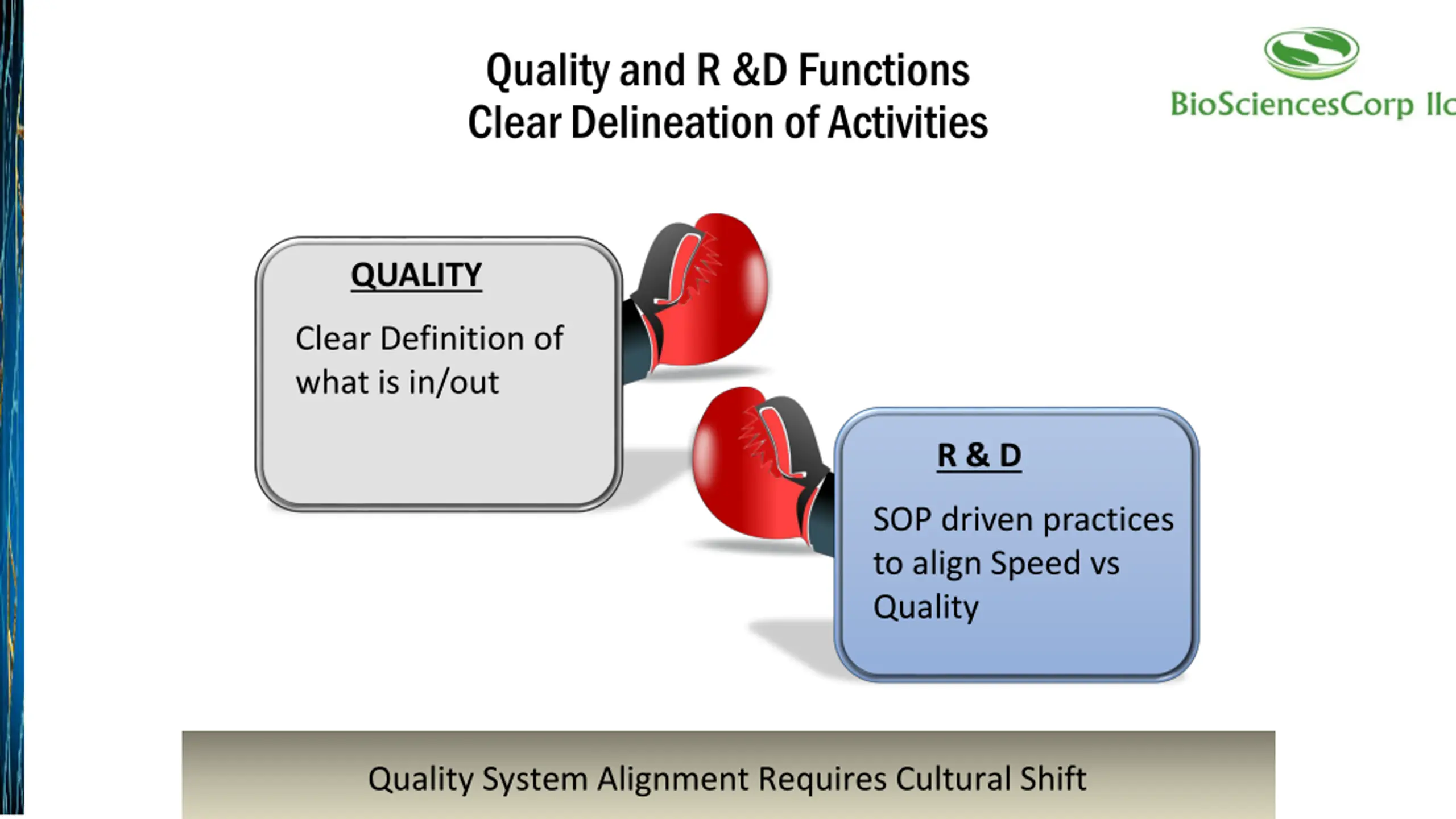 Quality and R &D Functions
Clear Delineation of Activities

BioSciencesCorp llc

QUALITY

Clear Definition of what is in/out

R & D

SOP driven practices to align Speed vs Quality

Quality System Alignment Requires Cultural Shift